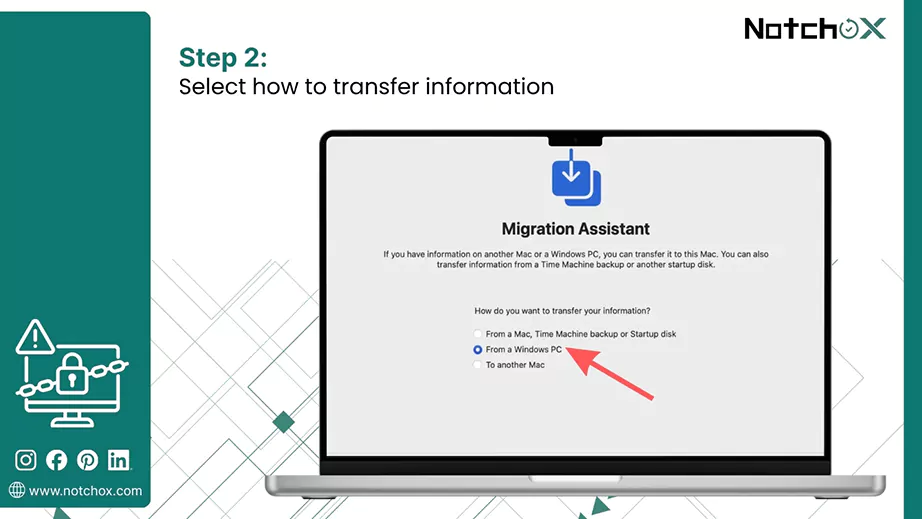 NotchoX

Step 2:
Select how to transfer information

Migration Assistant

If you have information on another Mac or a Windows PC, you can transfer it to this Mac. You can also transfer information from a Time Machine backup or another startup disk.

How do you want to transfer your information?

From a Mac, Time Machine backup or Startup disk
From a Windows PC
To another Mac

www.notchox.com